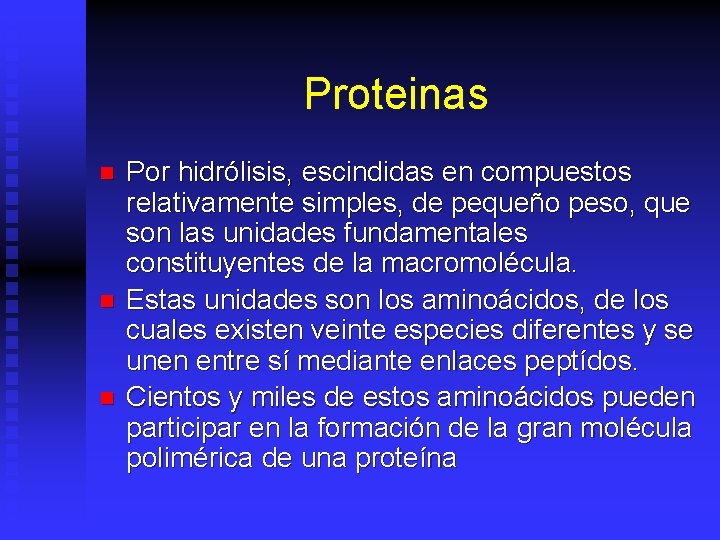 Proteinas

- Por hidrólisis, escindidas en compuestos relativamente simples, de pequeño peso, que son las unidades fundamentales constituyentes de la macromolécula.
- Estas unidades son los aminoácidos, de los cuales existen veinte especies diferentes y se unen entre sí mediante enlaces peptídos.
- Cientos y miles de estos aminoácidos pueden participar en la formación de la gran molécula polimérica de una proteína